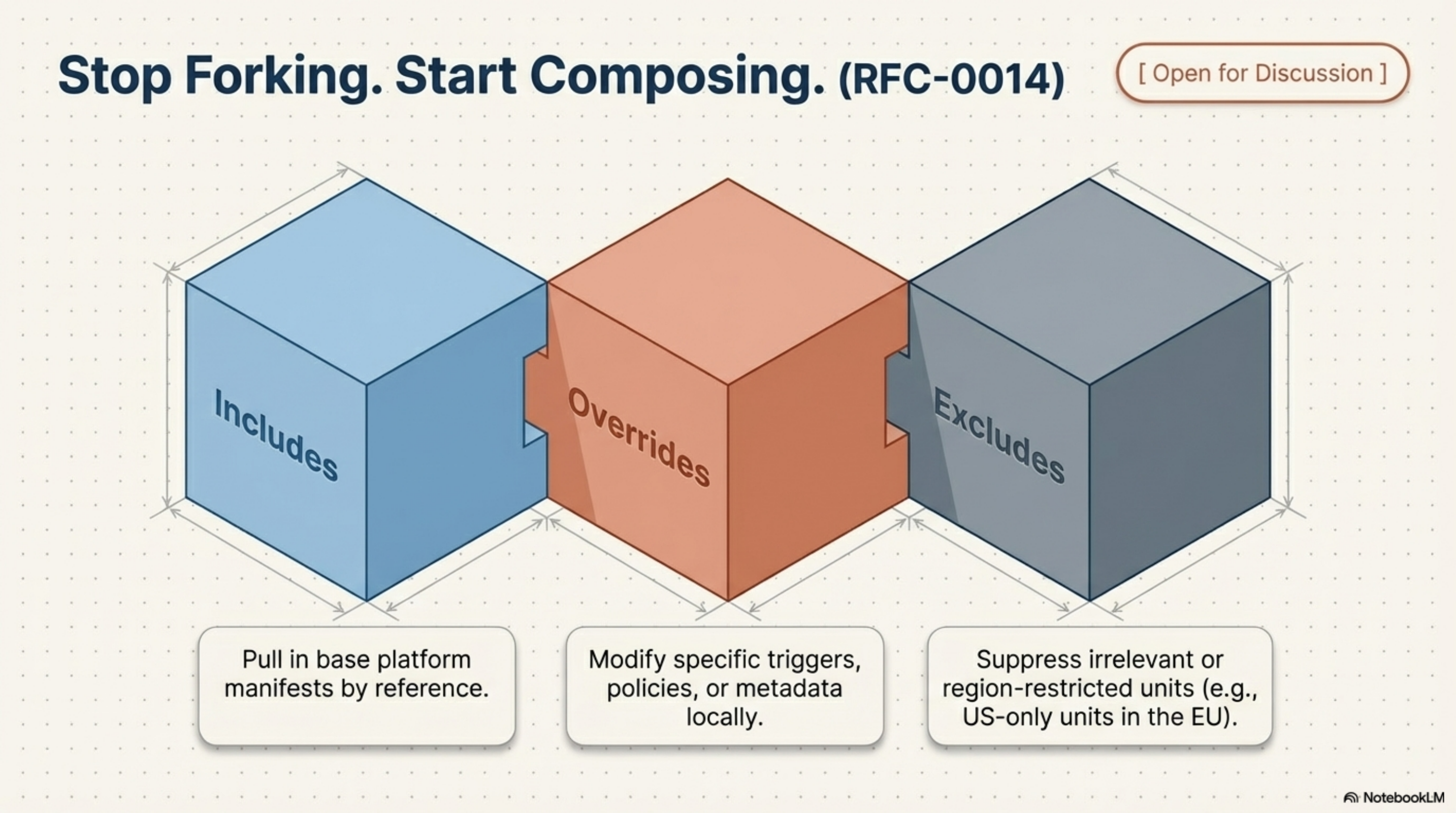 Stop Forking. Start Composing. (RFC-0014)

[ Open for Discussion ]

Includes

Overrides

Excludes

Pull in base platform manifests by reference.

Modify specific triggers, policies, or metadata locally.

Suppress irrelevant or region-restricted units (e.g., US-only units in the EU).

NotebookLM